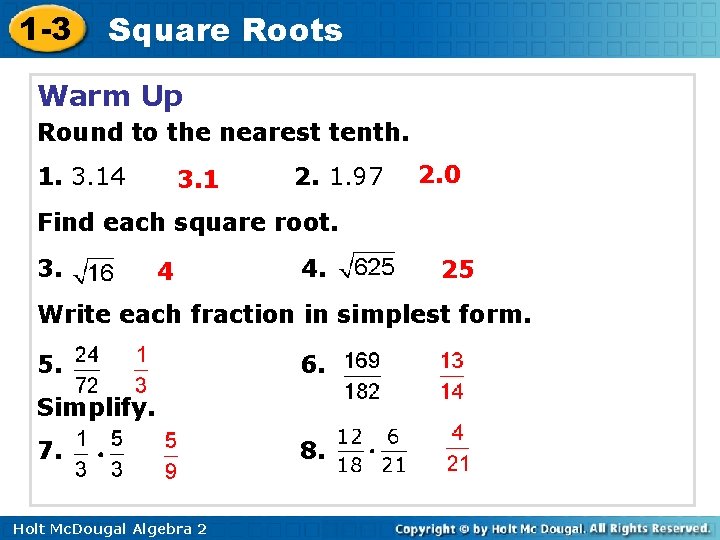 1-3 Square Roots

Warm Up

Round to the nearest tenth.

1. 3.14 3.1 2. 1.97 2.0

Find each square root.

3. $\sqrt{16}$ 4 4. $\sqrt{625}$ 25

Write each fraction in simplest form.

5. $\frac{24}{72}$ $\frac{1}{3}$ 6. $\frac{169}{182}$ $\frac{13}{14}$

Simplify.

7. $\frac{1}{3} \cdot \frac{5}{3}$ $\frac{5}{9}$ 8. $\frac{12}{18} \cdot \frac{6}{21}$ $\frac{4}{21}$

Holt McDougal Algebra 2 Copyright © by Holt Mc Dougal. All Rights Reserved.